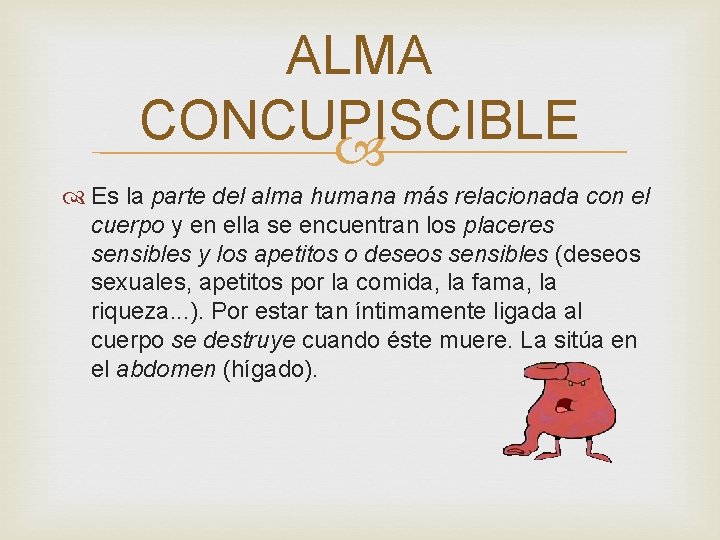 ALMA CONCUPISCIBLE

Es la parte del alma humana más relacionada con el cuerpo y en ella se encuentran los placeres sensibles y los apetitos o deseos sensibles (deseos sexuales, apetitos por la comida, la fama, la riqueza...). Por estar tan íntimamente ligada al cuerpo se destruye cuando éste muere. La sitúa en el abdomen (hígado).